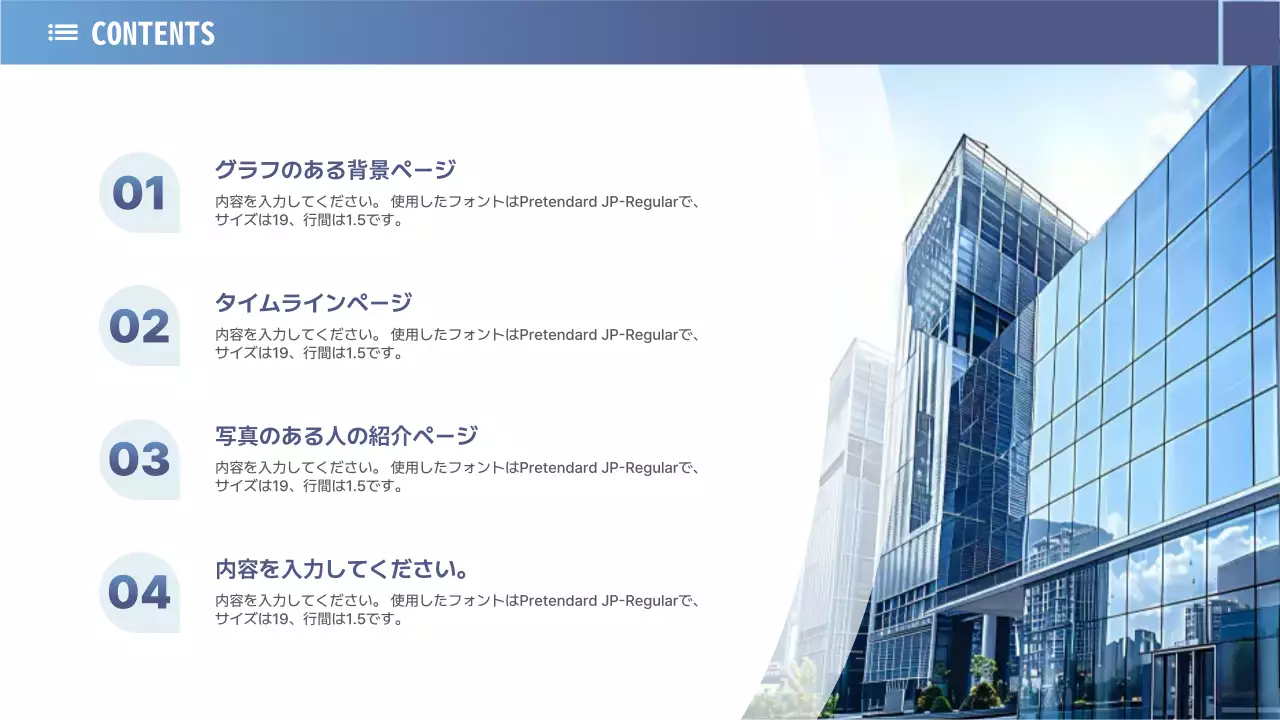 CONTENTS

01

グラフのある背景ページ

内容を入力してください。 使用したフォントはPretendard JP-Regularで、サイズは19、行間は1.5です。

02

タイムラインページ

内容を入力してください。 使用したフォントはPretendard JP-Regularで、サイズは19、行間は1.5です。

03

写真のある人の紹介ページ

内容を入力してください。 使用したフォントはPretendard JP-Regularで、サイズは19、行間は1.5です。

04

内容を入力してください。

内容を入力してください。 使用したフォントはPretendard JP-Regularで、サイズは19、行間は1.5です。